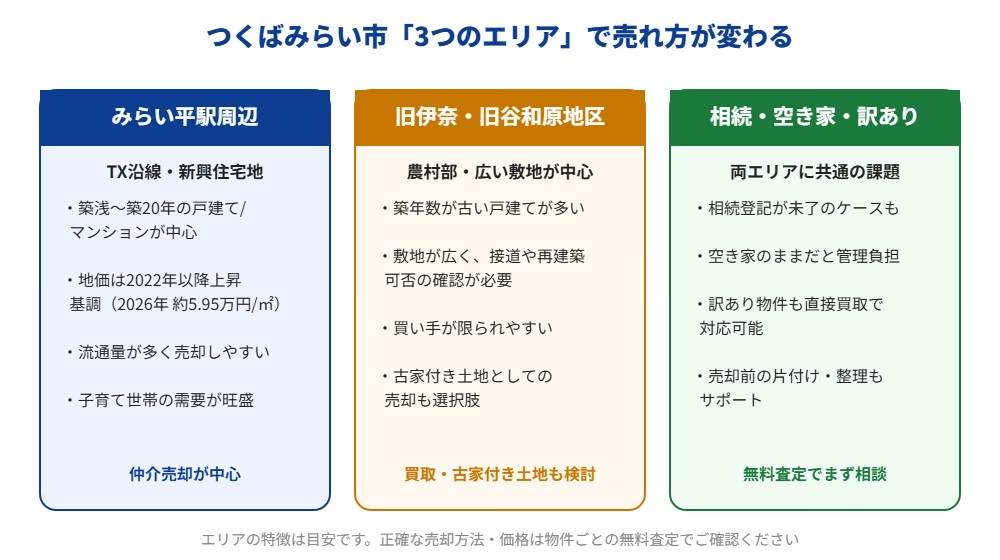 つくばみらい市「3つのエリア」で売れ方が変わる

みらい平駅周辺

TX沿線・新興住宅地

・築浅〜築20年の戸建て/マンションが中心

・地価は2022年以降上昇基調（2026年 約5.95万円/㎡）

・流通量が多く売却しやすい

・子育て世帯の需要が旺盛

仲介売却が中心

旧伊奈・旧谷和原地区

農村部・広い敷地が中心

・築年数が古い戸建てが多い

・敷地が広く、接道や再建築可否の確認が必要

・買い手が限られやすい

・古家付き土地としての売却も選択肢

買取・古家付き土地も検討

相続・空き家・訳あり

両エリアに共通の課題

・相続登記が未了のケースも

・空き家のままだと管理負担

・訳あり物件も直接買取で対応可能

・売却前の片付け・整理もサポート

無料査定でまず相談

エリアの特徴は目安です。正確な売却方法・価格は物件ごとの無料査定でご確認ください